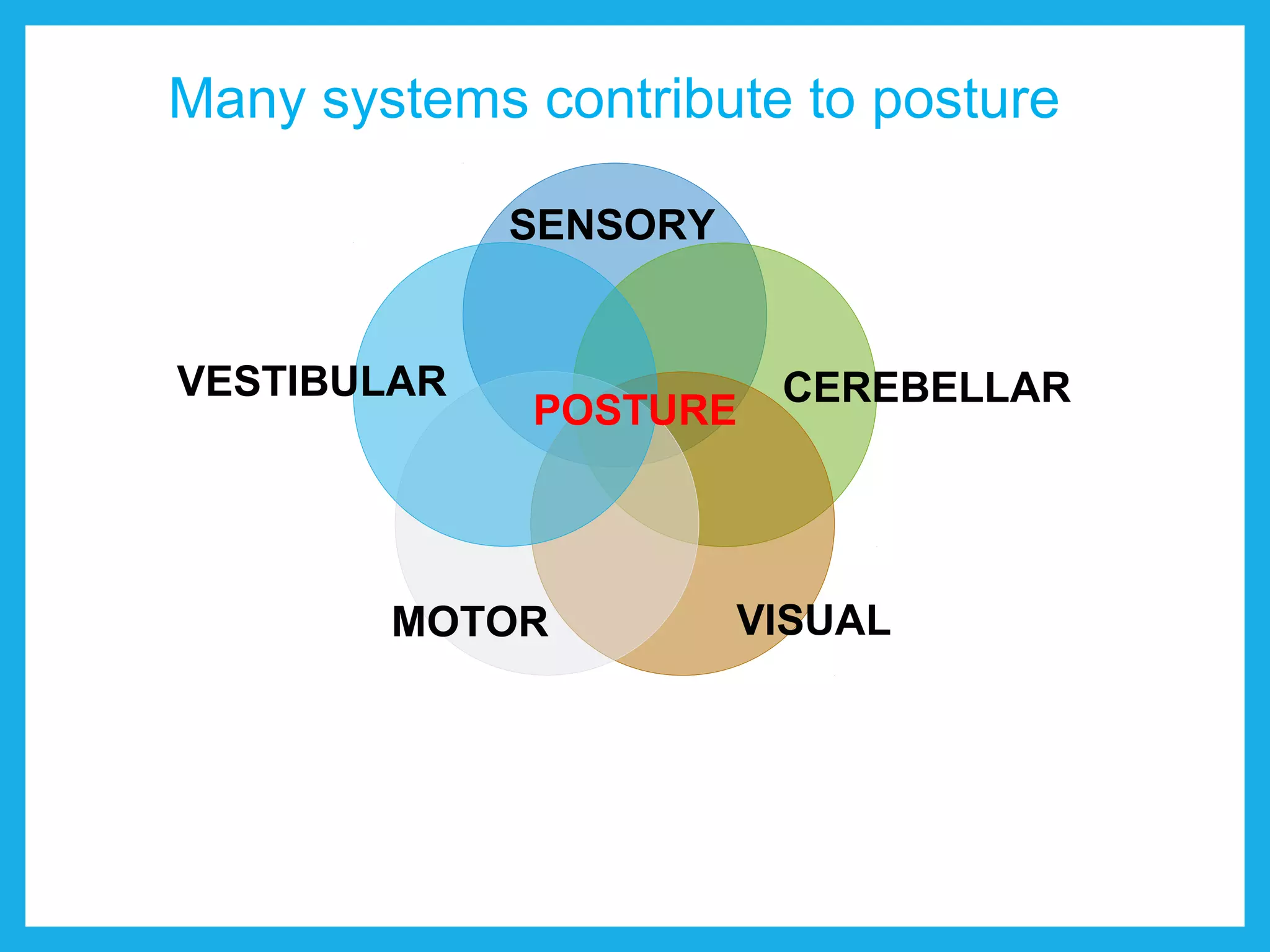 Many systems contribute to posture

SENSORY

VESTIBULAR

CEREBELLAR

POSTURE

MOTOR

VISUAL